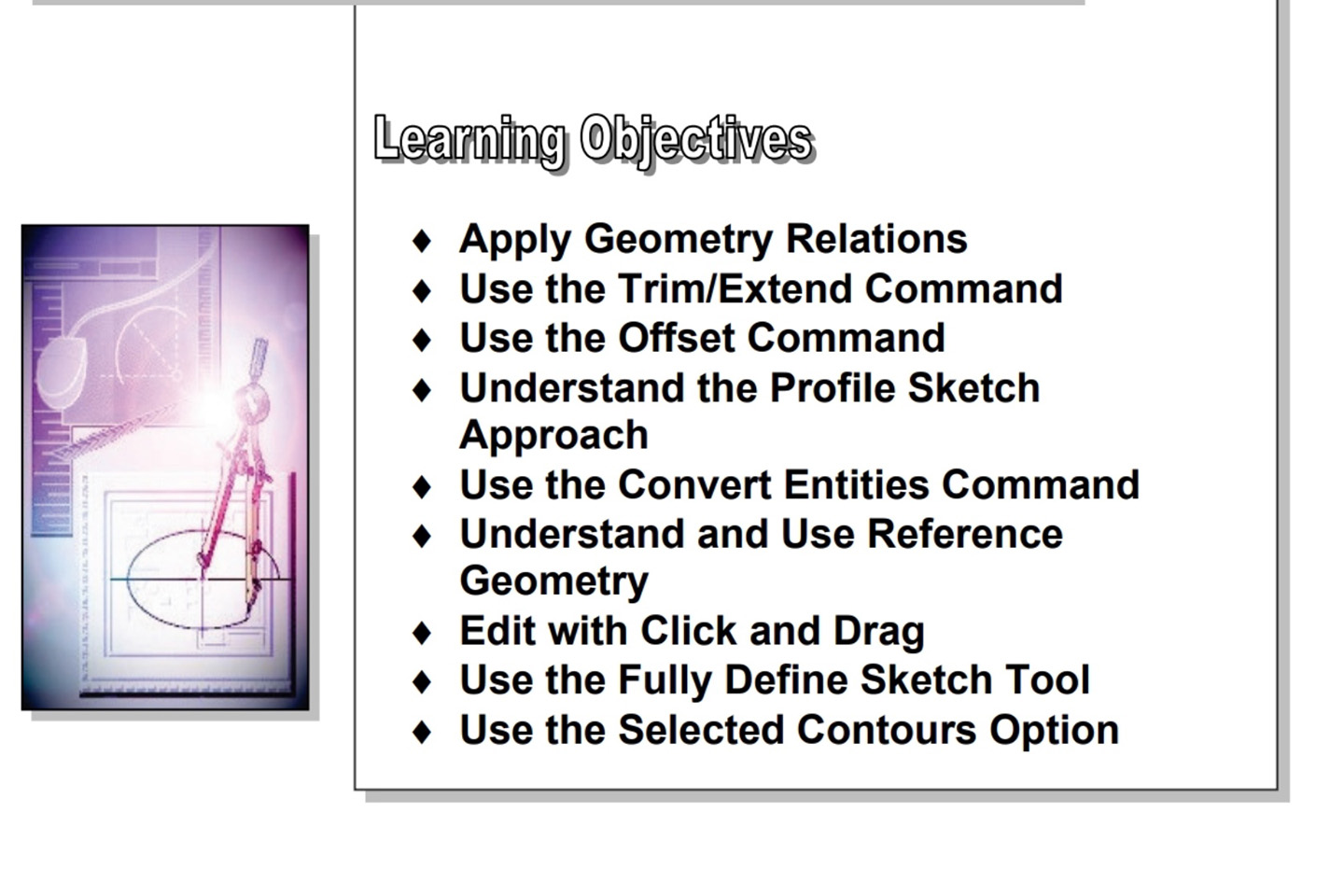 Learning Objectives

♦ Apply Geometry Relations
♦ Use the Trim/Extend Command
♦ Use the Offset Command
♦ Understand the Profile Sketch Approach
♦ Use the Convert Entities Command
♦ Understand and Use Reference Geometry
♦ Edit with Click and Drag
♦ Use the Fully Define Sketch Tool
♦ Use the Selected Contours Option